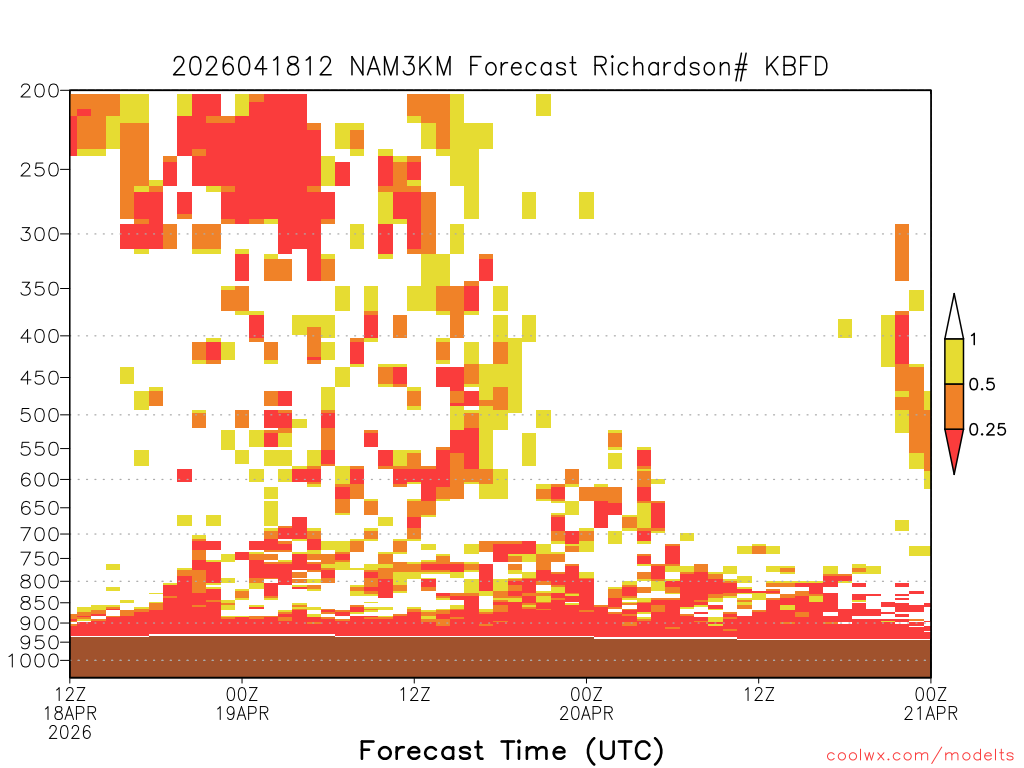 2026041812 NAM3KM Forecast Richardson# KBFD

200
250
300
350
400
450
500
550
600
650
700
750
800
850
900
950
1000

1
0.5
0.25

12Z 18APR 2026
00Z 19APR
12Z
00Z 20APR
12Z
00Z 21APR

Forecast Time (UTC)

coolwx.com/modelts